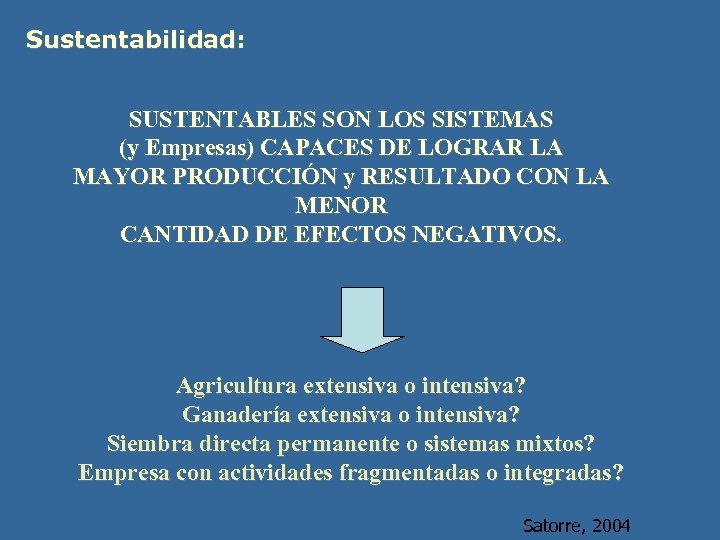 Sustentabilidad:

SUSTENTABLES SON LOS SISTEMAS (y Empresas) CAPACES DE LOGRAR LA MAYOR PRODUCCIÓN y RESULTADO CON LA MENOR CANTIDAD DE EFECTOS NEGATIVOS.

Agricultura extensiva o intensiva?
Ganadería extensiva o intensiva?
Siembra directa permanente o sistemas mixtos?
Empresa con actividades fragmentadas o integradas?

Satorre, 2004